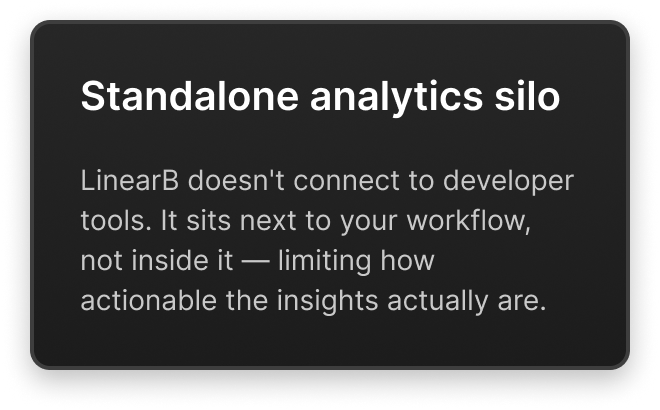 Standalone analytics silo

LinearB doesn't connect to developer tools. It sits next to your workflow, not inside it — limiting how actionable the insights actually are.